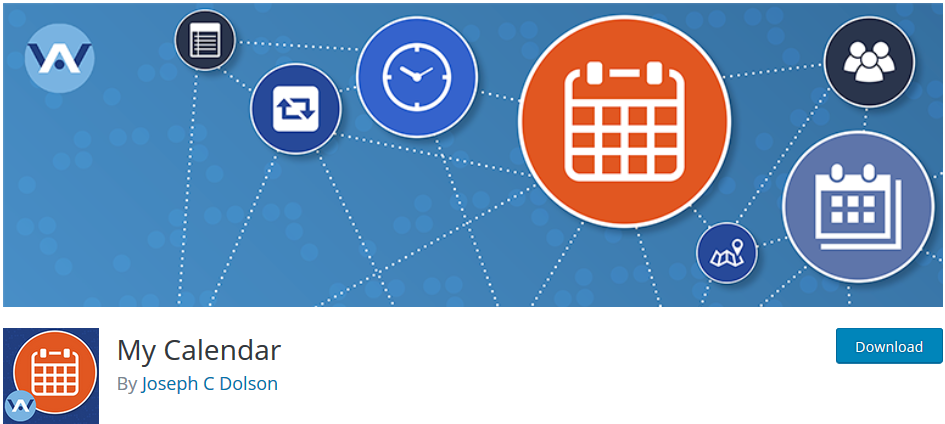 My Calendar

By Joseph C Dolson

Download